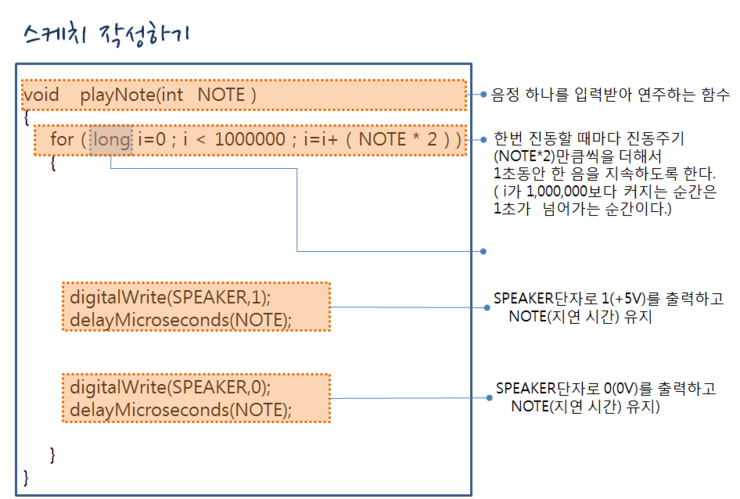 스케치 작성하기

void playNote(int NOTE )
{
for ( long i=0 ; i < 1000000 ; i=i+ ( NOTE * 2 ) )
{

digitalWrite(SPEAKER,1);
delayMicroseconds(NOTE);

digitalWrite(SPEAKER,0);
delayMicroseconds(NOTE);

}
}

음정 하나를 입력받아 연주하는 함수

한번 진동할 때마다 진동주기 (NOTE*2)만큼씩을 더해서 1초동안 한 음을 지속하도록 한다. ( i가 1,000,000보다 커지는 순간은 1초가 넘어가는 순간이다.)

SPEAKER단자로 1(+5V)를 출력하고 NOTE(지연 시간) 유지

SPEAKER단자로 0(0V)를 출력하고 NOTE(지연 시간) 유지)